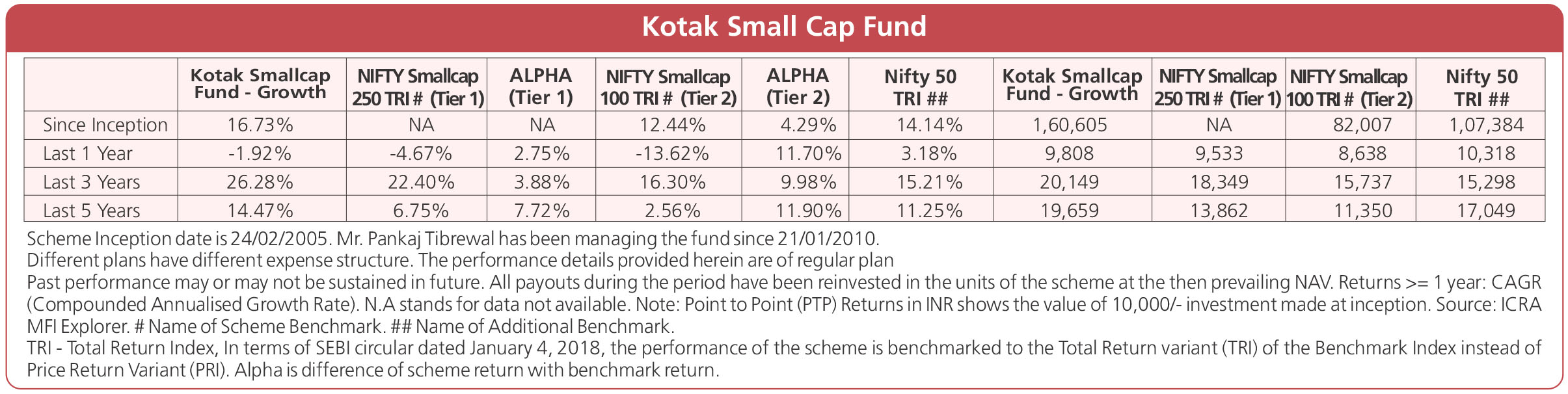 Kotak Small Cap Fund

| | Kotak Smallcap Fund - Growth | NIFTY Smallcap 250 TRI # (Tier 1) | ALPHA (Tier 1) | NIFTY Smallcap 100 TRI # (Tier 2) | ALPHA (Tier 2) | Nifty 50 TRI ## | Kotak Smallcap Fund - Growth | NIFTY Smallcap 250 TRI # (Tier 1) | NIFTY Smallcap 100 TRI # (Tier 2) | Nifty 50 TRI ## |
|---|---|---|---|---|---|---|---|---|---|---|
| Since Inception | 16.73% | NA | NA | 12.44% | 4.29% | 14.14% | 1,60,605 | NA | 82,007 | 1,07,384 |
| Last 1 Year | -1.92% | -4.67% | 2.75% | -13.62% | 11.70% | 3.18% | 9,808 | 9,533 | 8,638 | 10,318 |
| Last 3 Years | 26.28% | 22.40% | 3.88% | 16.30% | 9.98% | 15.21% | 20,149 | 18,349 | 15,737 | 15,298 |
| Last 5 Years | 14.47% | 6.75% | 7.72% | 2.56% | 11.90% | 11.25% | 19,659 | 13,862 | 11,350 | 17,049 |

Scheme Inception date is 24/02/2005. Mr. Pankaj Tibrewal has been managing the fund since 21/01/2010.
Different plans have different expense structure. The performance details provided herein are of regular plan
Past performance may or may not be sustained in future. All payouts during the period have been reinvested in the units of the scheme at the then prevailing NAV. Returns >= 1 year: CAGR (Compounded Annualised Growth Rate). N.A stands for data not available. Note: Point to Point (PTP) Returns in INR shows the value of 10,000/- investment made at inception. Source: ICRA MFI Explorer. # Name of Scheme Benchmark. ## Name of Additional Benchmark.
TRI - Total Return Index, In terms of SEBI circular dated January 4, 2018, the performance of the scheme is benchmarked to the Total Return variant (TRI) of the Benchmark Index instead of Price Return Variant (PRI). Alpha is difference of scheme return with benchmark return.